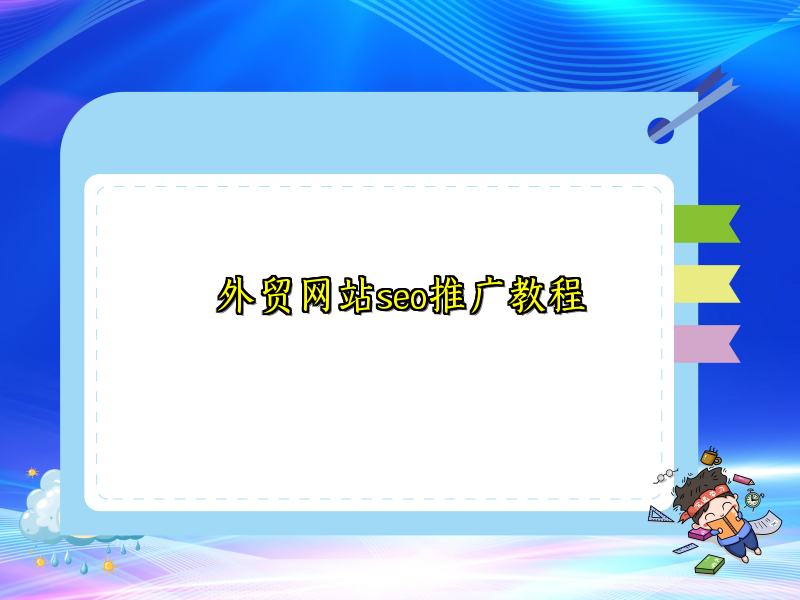 外贸网站seo推广教程